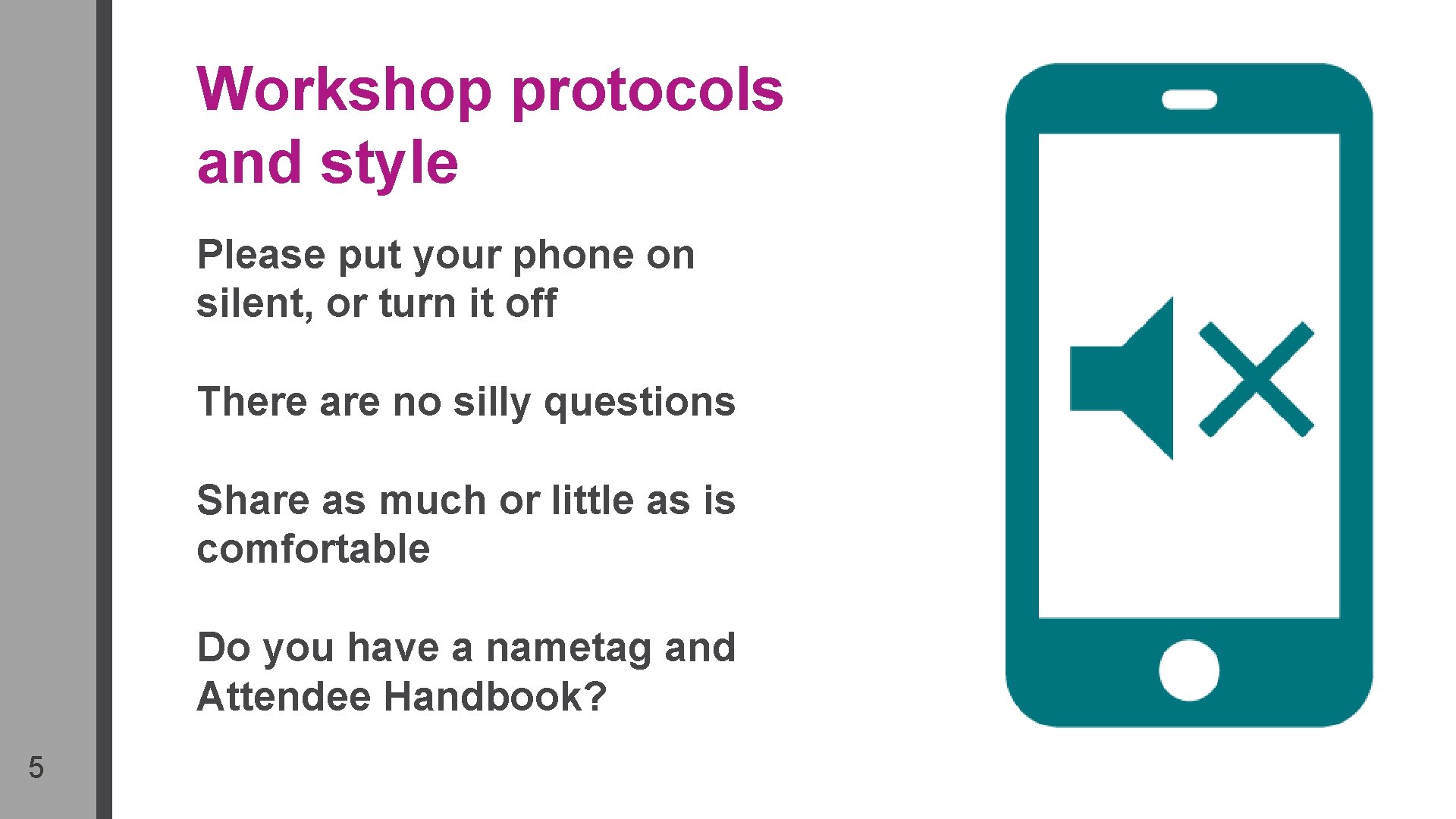 Workshop protocols and style

Please put your phone on silent, or turn it off

There are no silly questions

Share as much or little as is comfortable

Do you have a nametag and Attendee Handbook?

5